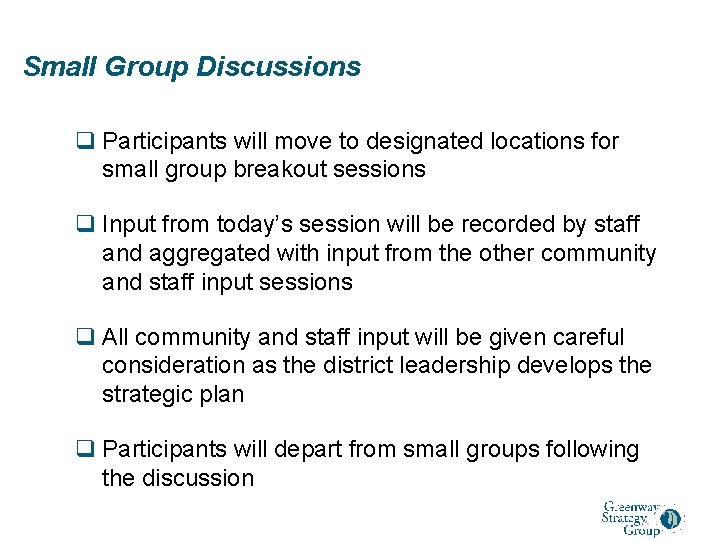 Small Group Discussions

❑ Participants will move to designated locations for small group breakout sessions

❑ Input from today's session will be recorded by staff and aggregated with input from the other community and staff input sessions

❑ All community and staff input will be given careful consideration as the district leadership develops the strategic plan

❑ Participants will depart from small groups following the discussion

Greenway Strategy Group